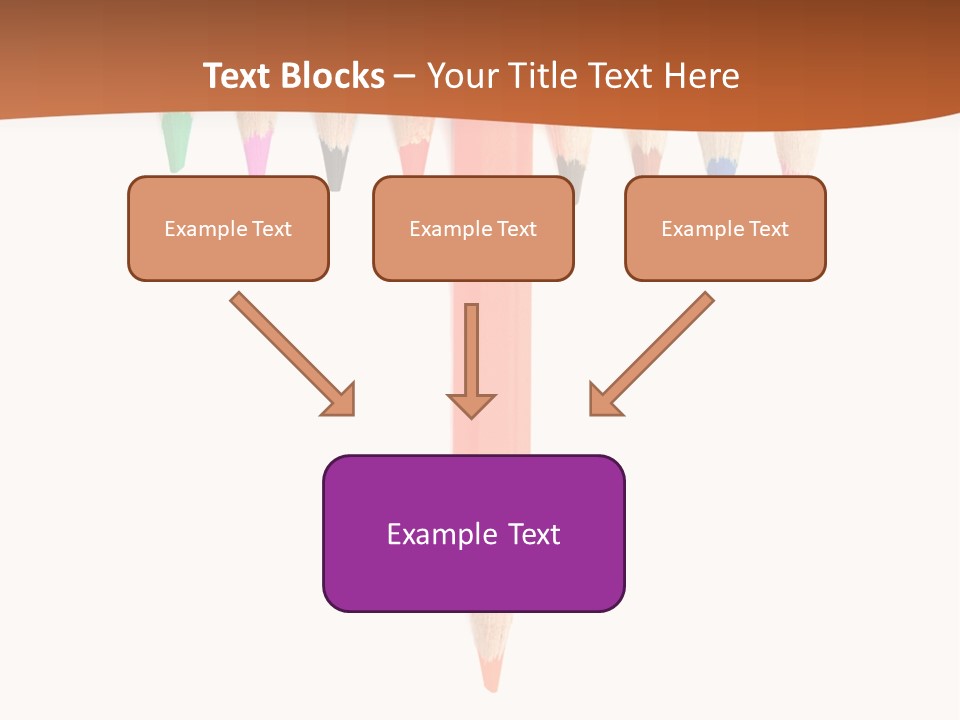 Text Blocks – Your Title Text Here

Example Text

Example Text

Example Text

Example Text